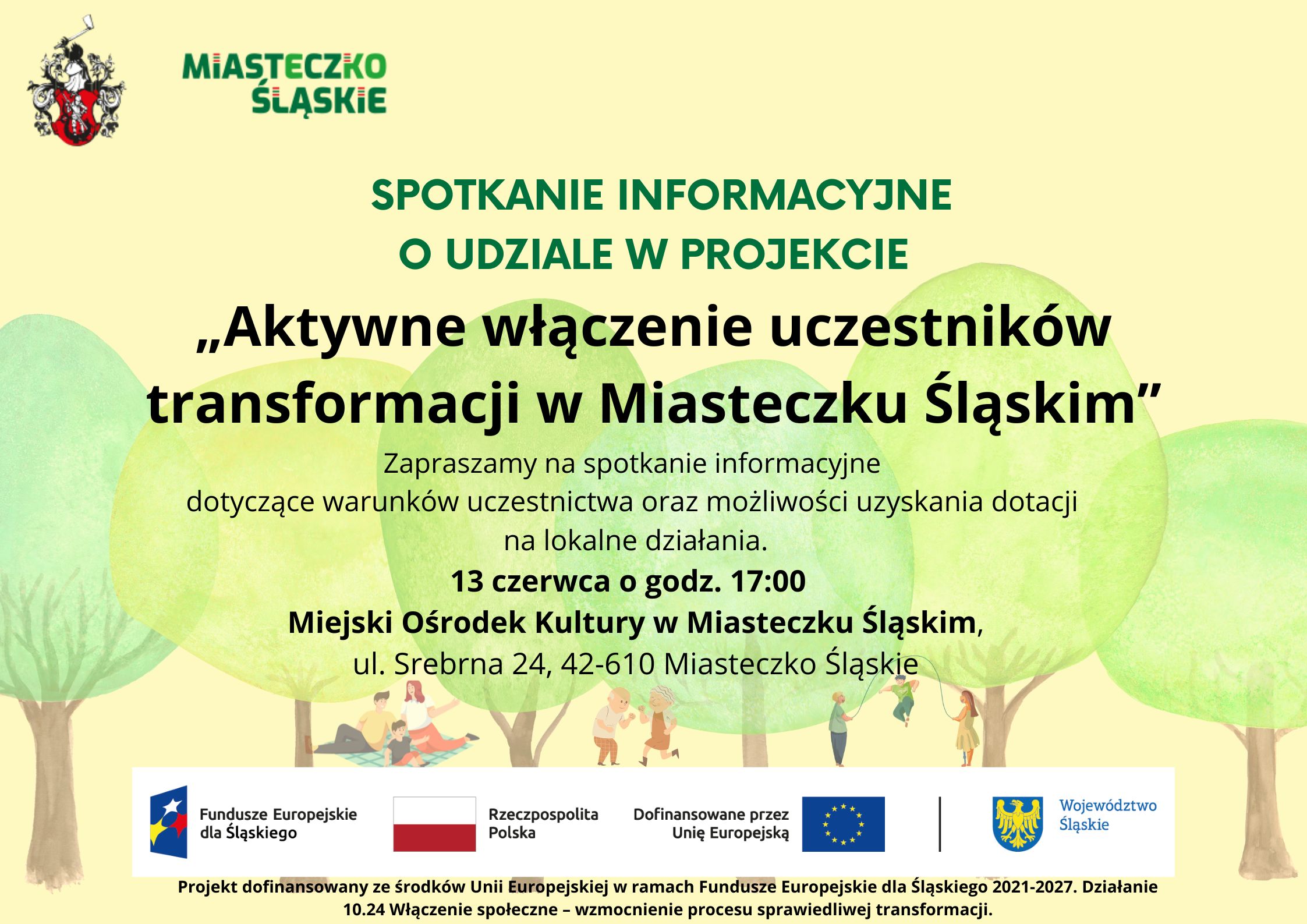 MIASTECZKO ŚLĄSKIE

SPOTKANIE INFORMACYJNE
O UDZIALE W PROJEKCIE

„Aktywne włączenie uczestników transformacji w Miasteczku Śląskim”

Zapraszamy na spotkanie informacyjne dotyczące warunków uczestnictwa oraz możliwości uzyskania dotacji na lokalne działania.

13 czerwca o godz. 17:00

Miejski Ośrodek Kultury w Miasteczku Śląskim,
ul. Srebrna 24, 42-610 Miasteczko Śląskie

Fundusze Europejskie dla Śląskiego

Rzeczpospolita Polska

Dofinansowane przez Unię Europejską

Województwo Śląskie

Projekt dofinansowany ze środków Unii Europejskiej w ramach Fundusze Europejskie dla Śląskiego 2021-2027. Działanie 10.24 Włączenie społeczne – wzmocnienie procesu sprawiedliwej transformacji.